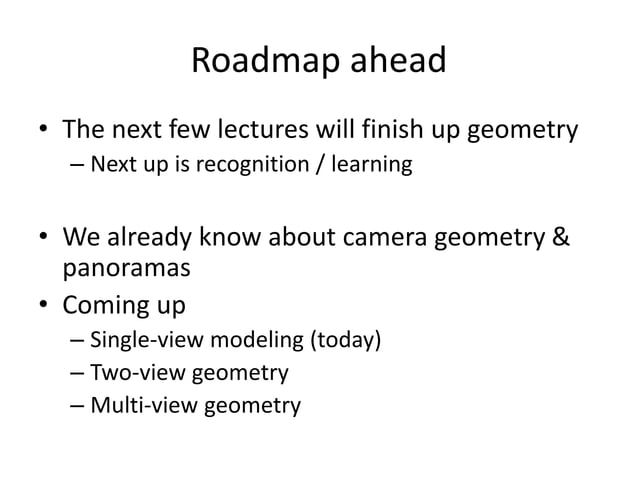 Roadmap ahead

• The next few lectures will finish up geometry
– Next up is recognition / learning

• We already know about camera geometry & panoramas
• Coming up
– Single-view modeling (today)
– Two-view geometry
– Multi-view geometry